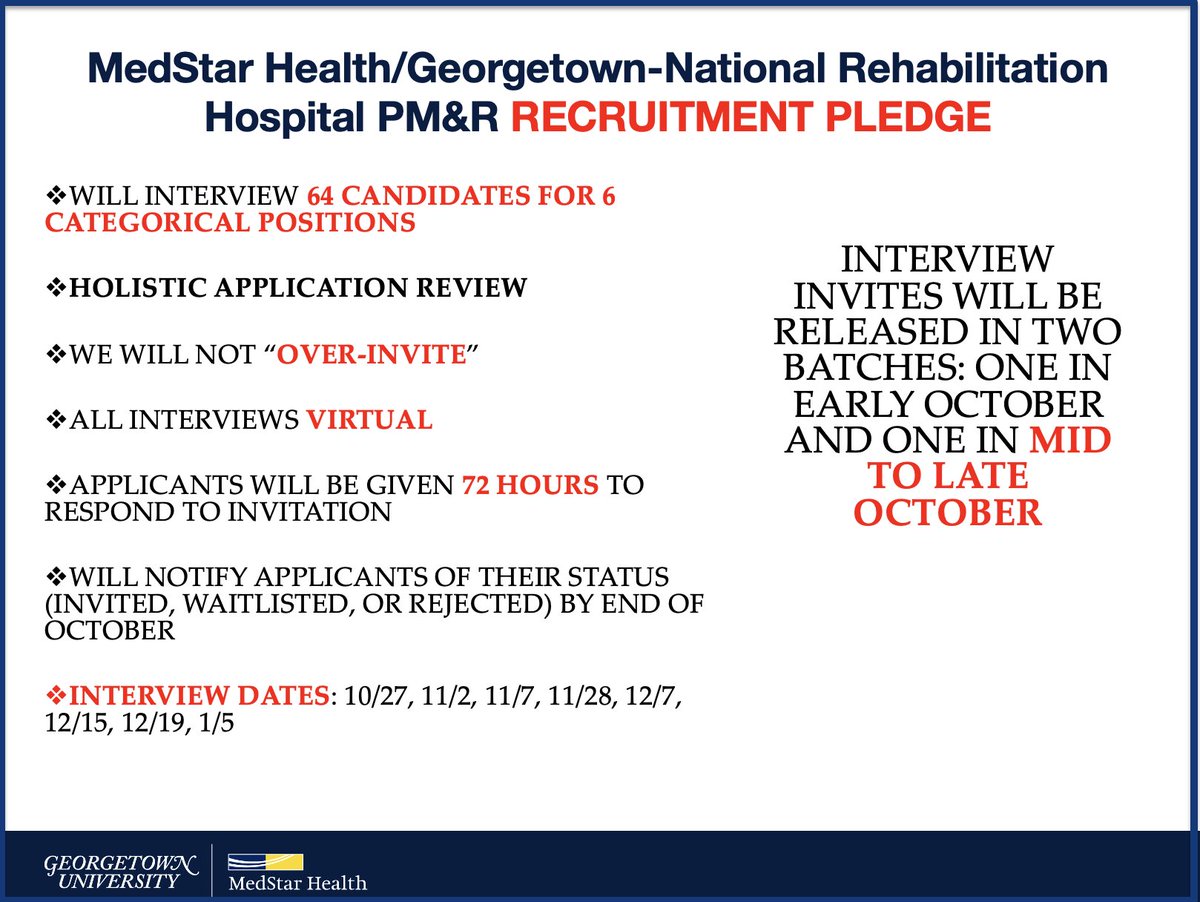 MedStar Health/Georgetown-National Rehabilitation Hospital PM&R RECRUITMENT PLEDGE

❖WILL INTERVIEW 64 CANDIDATES FOR 6 CATEGORICAL POSITIONS

❖HOLISTIC APPLICATION REVIEW

❖WE WILL NOT “OVER-INVITE”

❖ALL INTERVIEWS VIRTUAL

❖APPLICANTS WILL BE GIVEN 72 HOURS TO RESPOND TO INVITATION

❖WILL NOTIFY APPLICANTS OF THEIR STATUS (INVITED, WAITLISTED, OR REJECTED) BY END OF OCTOBER

❖INTERVIEW DATES: 10/27, 11/2, 11/7, 11/28, 12/7, 12/15, 12/19, 1/5

INTERVIEW INVITES WILL BE RELEASED IN TWO BATCHES: ONE IN EARLY OCTOBER AND ONE IN MID TO LATE OCTOBER

GEORGETOWN UNIVERSITY

MedStar Health